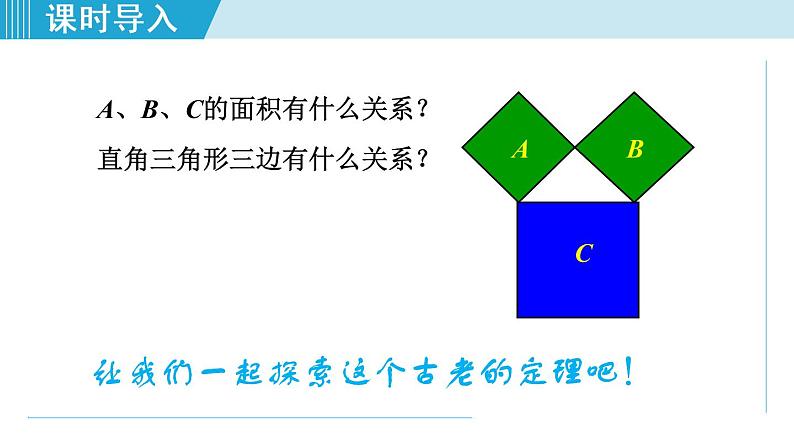 课时导入

$A$、$B$、$C$的面积有什么关系？

直角三角形三边有什么关系？

$A$

$B$

$C$

让我们一起探索这个古老的定理吧！